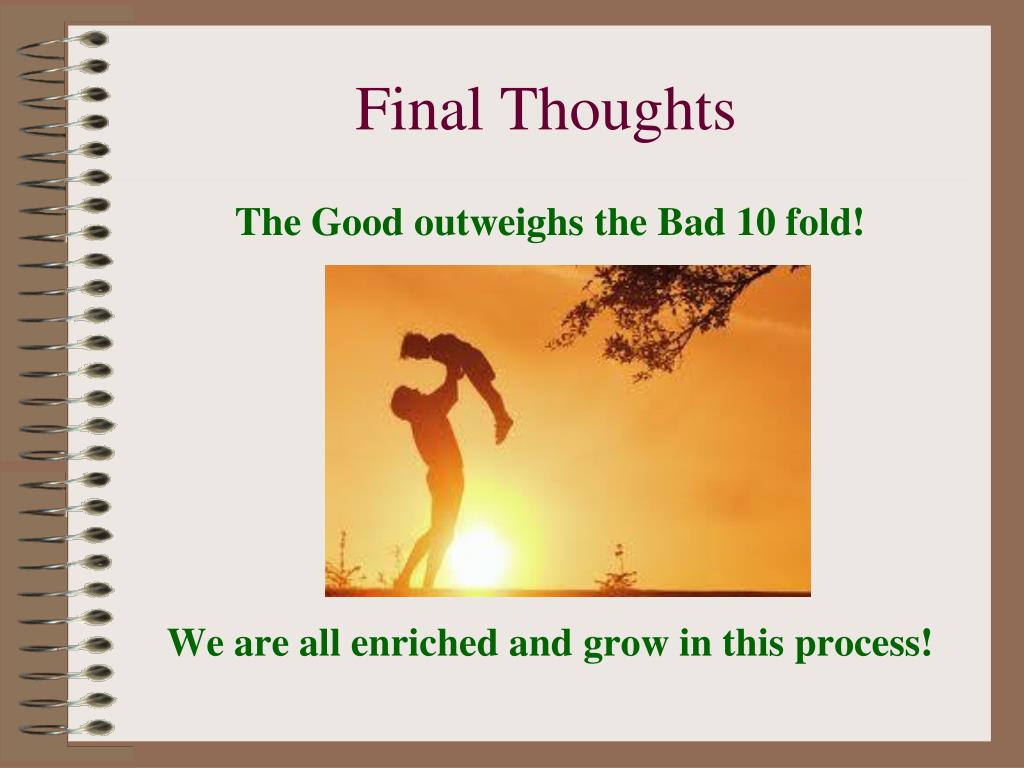 Final Thoughts

The Good outweighs the Bad 10 fold!

We are all enriched and grow in this process!